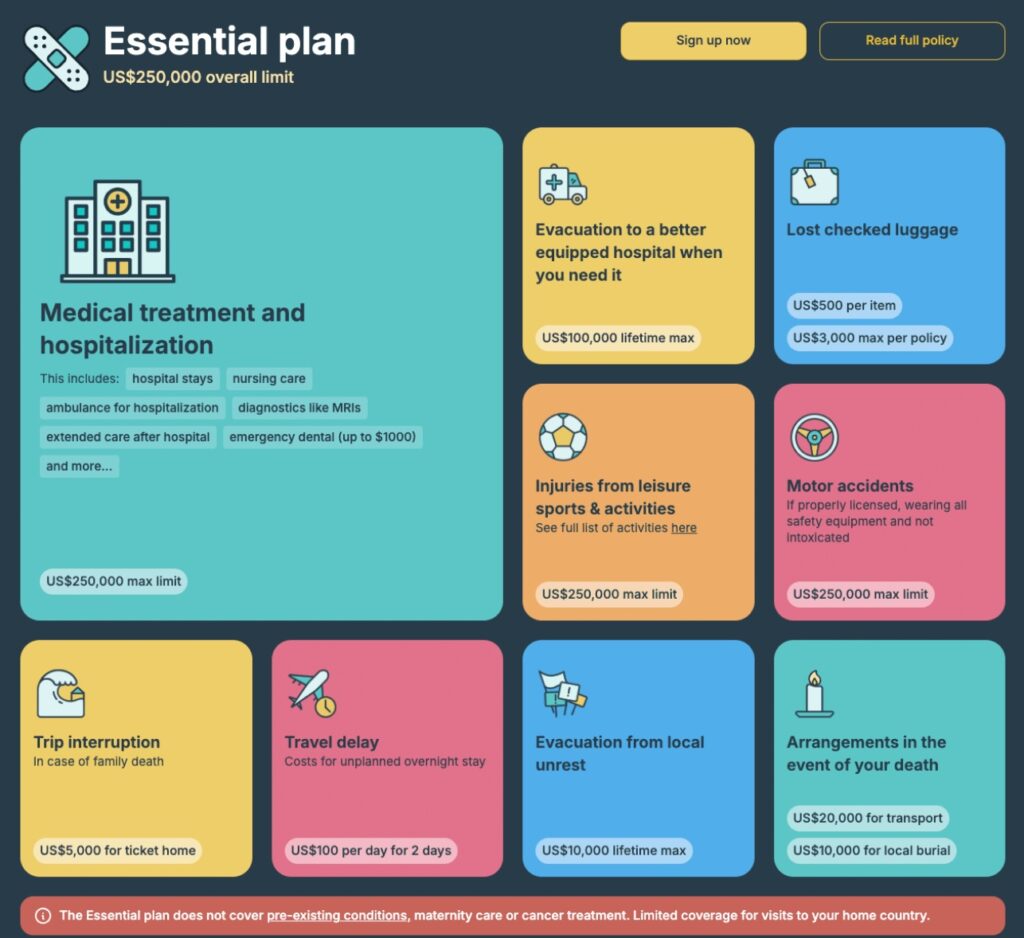 Essential plan
US$250,000 overall limit

Sign up now

Read full policy

Medical treatment and hospitalization
This includes: hospital stays nursing care ambulance for hospitalization diagnostics like MRIs extended care after hospital emergency dental (up to $1000) and more...
US$250,000 max limit

Evacuation to a better equipped hospital when you need it
US$100,000 lifetime max

Lost checked luggage
US$500 per item
US$3,000 max per policy

Injuries from leisure sports & activities
See full list of activities here
US$250,000 max limit

Motor accidents
If properly licensed, wearing all safety equipment and not intoxicated
US$250,000 max limit

Trip interruption
In case of family death
US$5,000 for ticket home

Travel delay
Costs for unplanned overnight stay
US$100 per day for 2 days

Evacuation from local unrest
US$10,000 lifetime max

Arrangements in the event of your death
US$20,000 for transport
US$10,000 for local burial

The Essential plan does not cover pre-existing conditions, maternity care or cancer treatment. Limited coverage for visits to your home country.